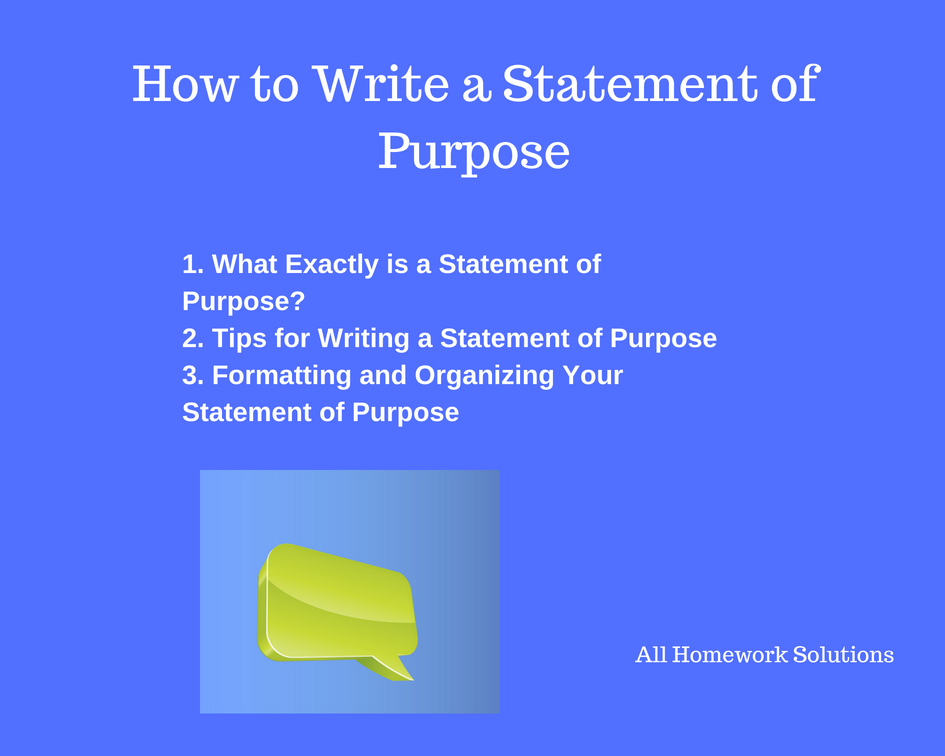 How to Write a Statement of Purpose

1. What Exactly is a Statement of Purpose?
2. Tips for Writing a Statement of Purpose
3. Formatting and Organizing Your Statement of Purpose

All Homework Solutions